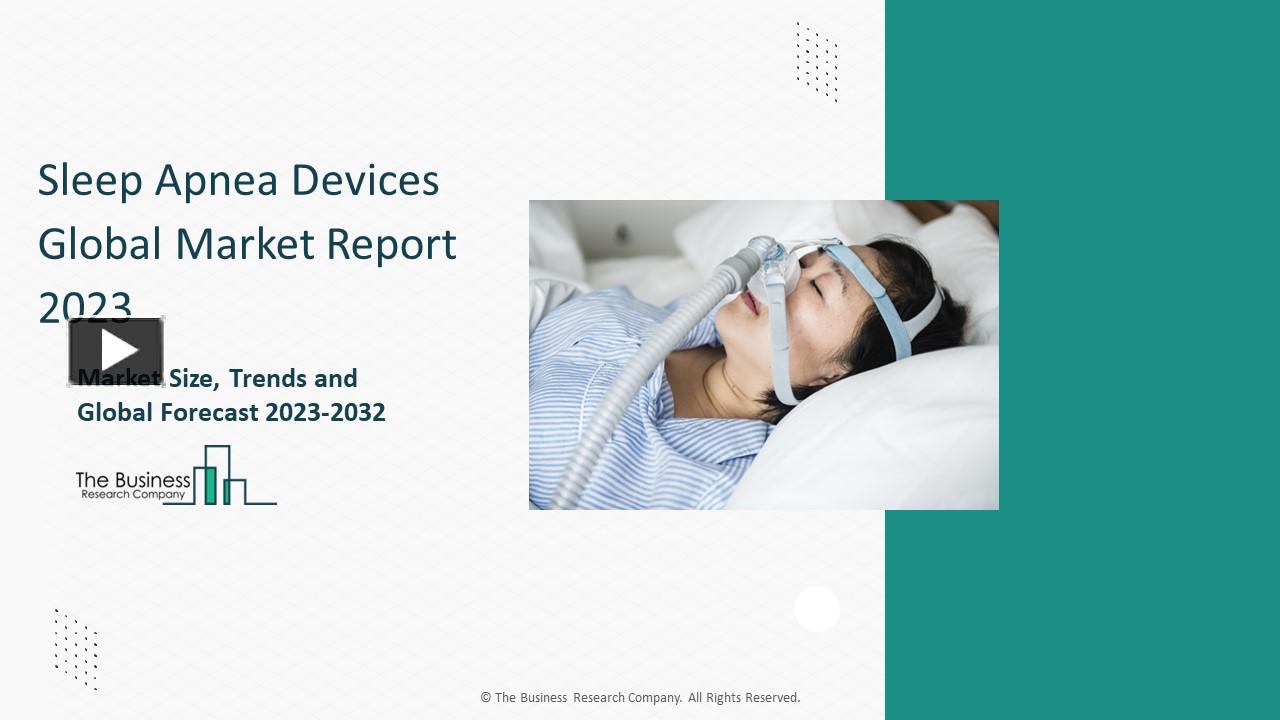 Sleep Apnea Devices Global Market Report 2023

Market Size, Trends and Global Forecast 2023-2032

The Business
Research Company

© The Business Research Company. All Rights Reserved.